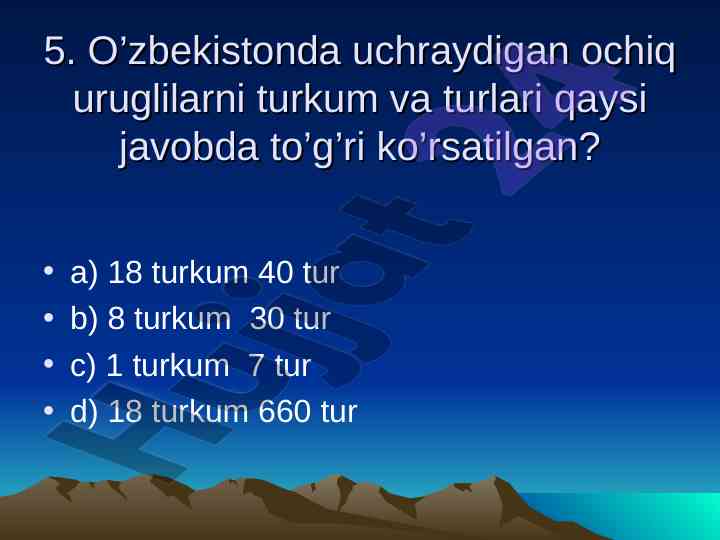 5. O’zbekistonda uchraydigan ochiq uruglilarni turkum va turlari qaysi javobda to’g’ri ko’rsatilgan?

• a) 18 turkum 40 tur
• b) 8 turkum 30 tur
• c) 1 turkum 7 tur
• d) 18 turkum 660 tur

Hujjat 24